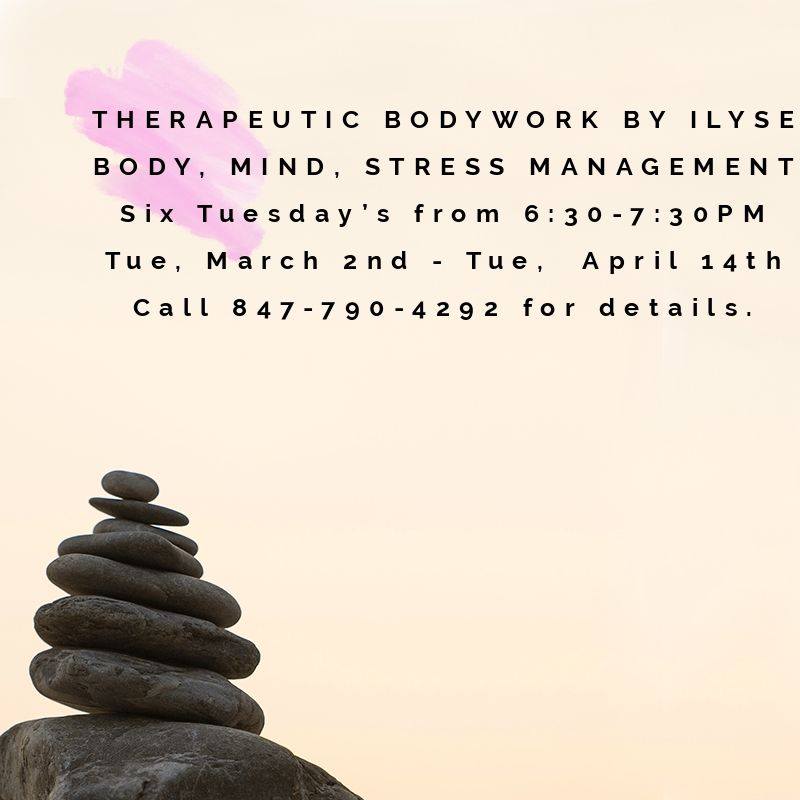 THERAPEUTIC BODYWORK BY ILYSE
BODY, MIND, STRESS MANAGEMENT
Six Tuesday's from 6:30-7:30PM
Tue, March 2nd - Tue, April 14th
Call 847-790-4292 for details.